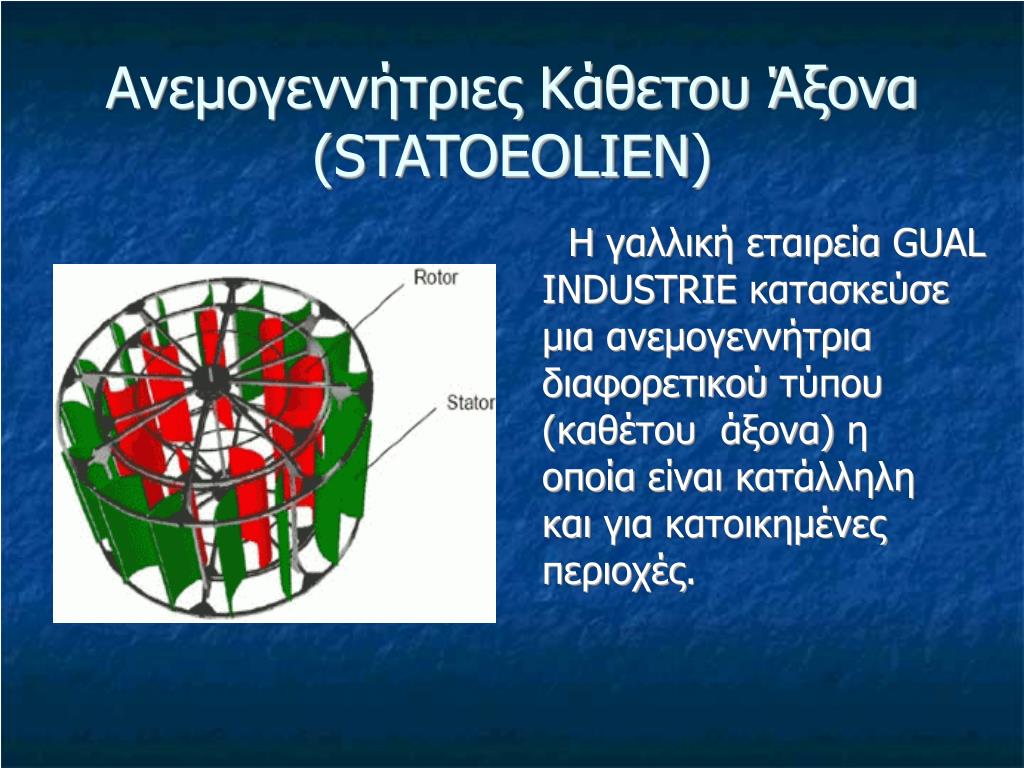 Ανεμογεννήτριες Κάθετου Άξονα (STATOEOLIEN)

Rotor

Stator

Η γαλλική εταιρεία GUAL INDUSTRIE κατασκεύσε μια ανεμογεννήτρια διαφορετικού τύπου (καθέτου άξονα) η οποία είναι κατάλληλη και για κατοικημένες περιοχές.